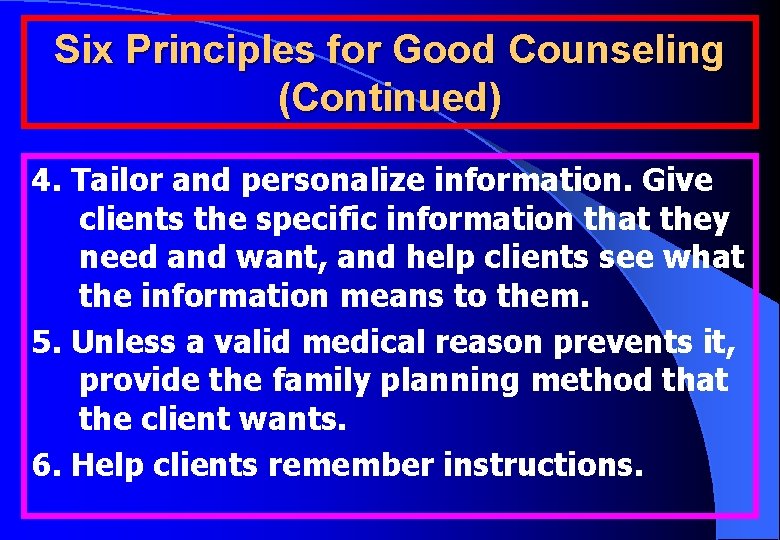 Six Principles for Good Counseling (Continued)

4. Tailor and personalize information. Give clients the specific information that they need and want, and help clients see what the information means to them.

5. Unless a valid medical reason prevents it, provide the family planning method that the client wants.

6. Help clients remember instructions.